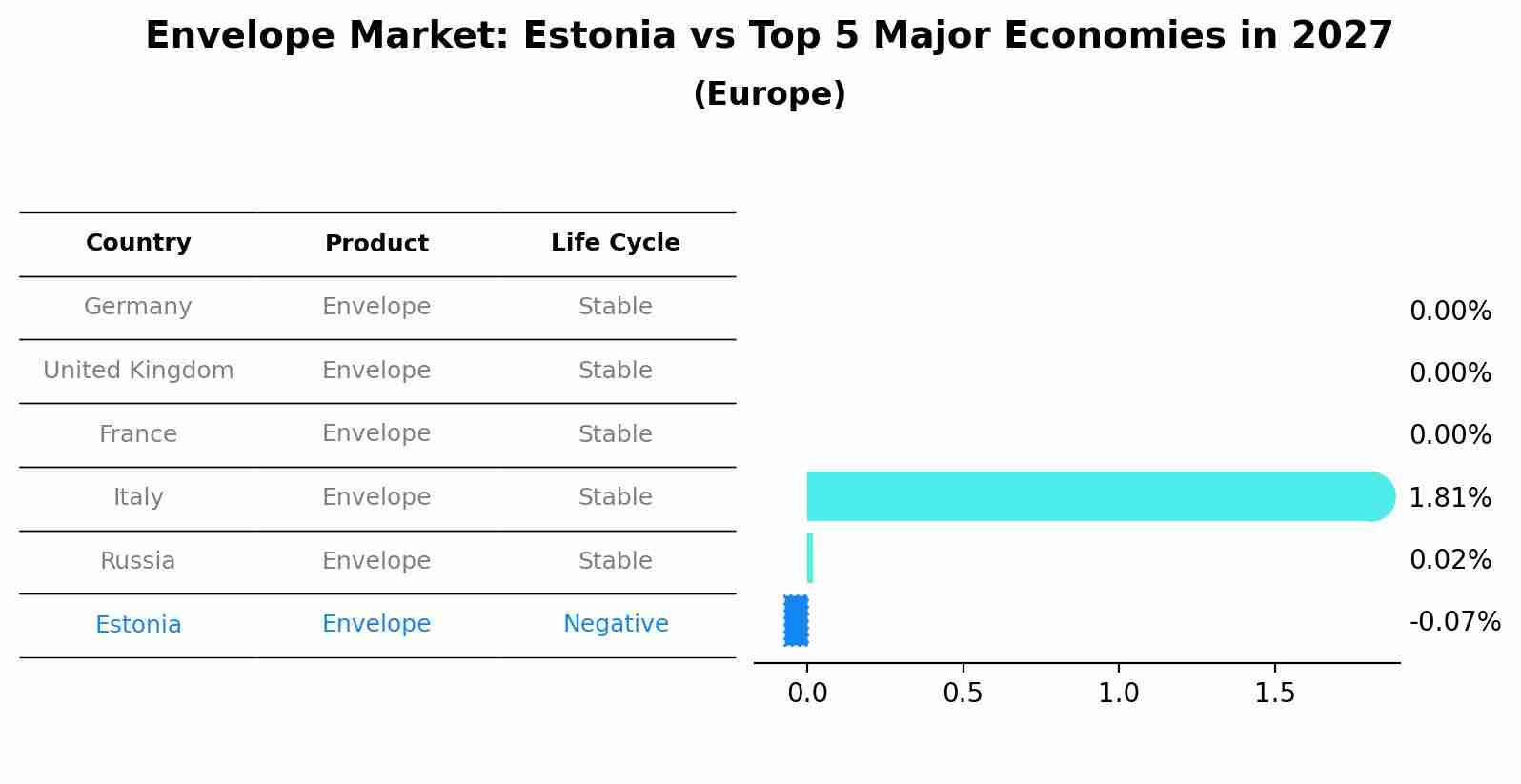 Envelope Market: Estonia vs Top 5 Major Economies in 2027
(Europe)

| Country | Product | Life Cycle |
|---|---|---|
| Germany | Envelope | Stable |
| United Kingdom | Envelope | Stable |
| France | Envelope | Stable |
| Italy | Envelope | Stable |
| Russia | Envelope | Stable |
| Estonia | Envelope | Negative |

0.00%
0.00%
0.00%
1.81%
0.02%
-0.07%

0.0
0.5
1.0
1.5